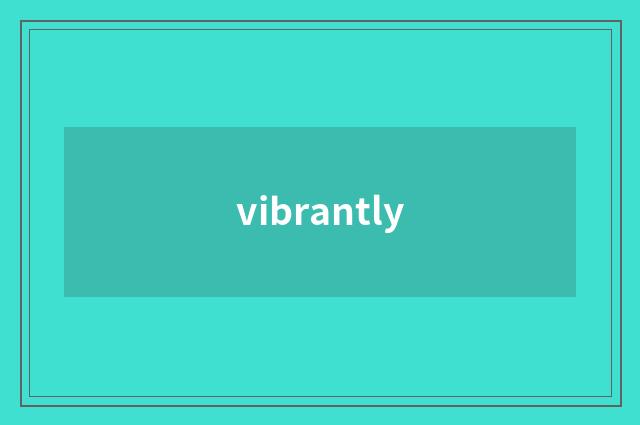 vibrantly